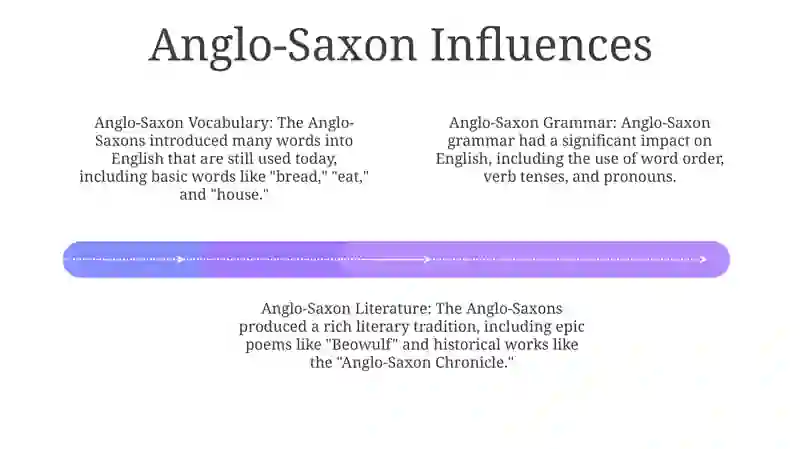 Anglo-Saxon Influences

Anglo-Saxon Vocabulary: The Anglo-Saxons introduced many words into English that are still used today, including basic words like "bread," "eat," and "house."

Anglo-Saxon Grammar: Anglo-Saxon grammar had a significant impact on English, including the use of word order, verb tenses, and pronouns.

Anglo-Saxon Literature: The Anglo-Saxons produced a rich literary tradition, including epic poems like "Beowulf" and historical works like the "Anglo-Saxon Chronicle."